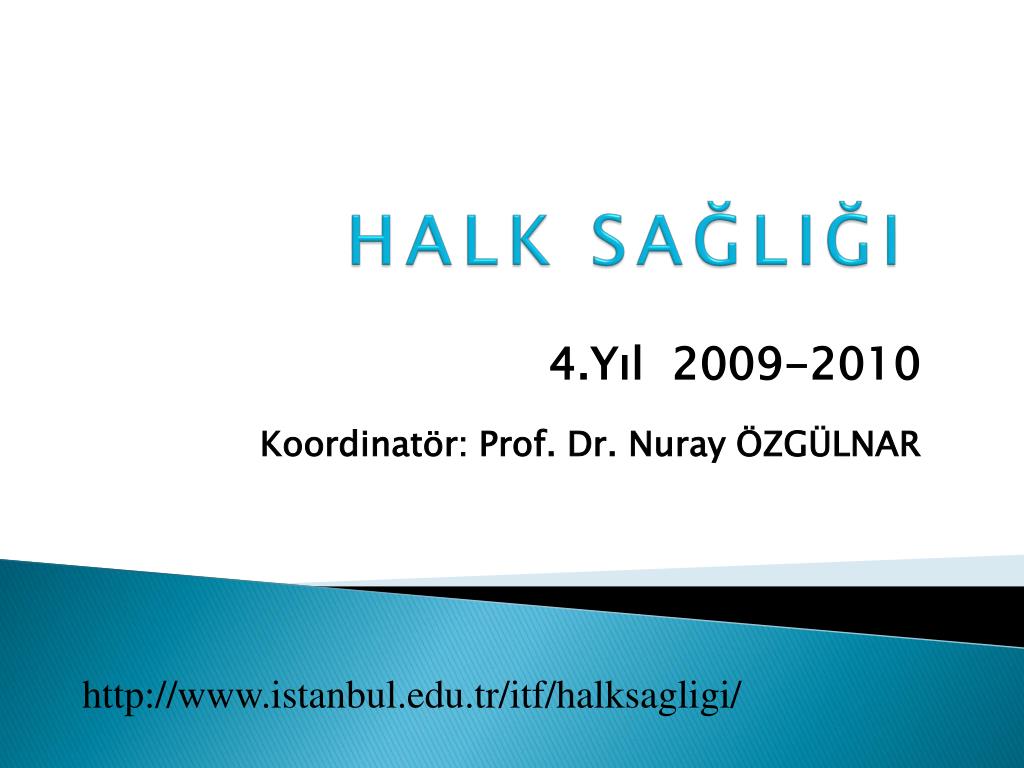 HALK SAĞLIĞI

4.Yıl 2009-2010

Koordinatör: Prof. Dr. Nuray ÖZGÜLNAR

http://www.istanbul.edu.tr/itf/halksagligi/